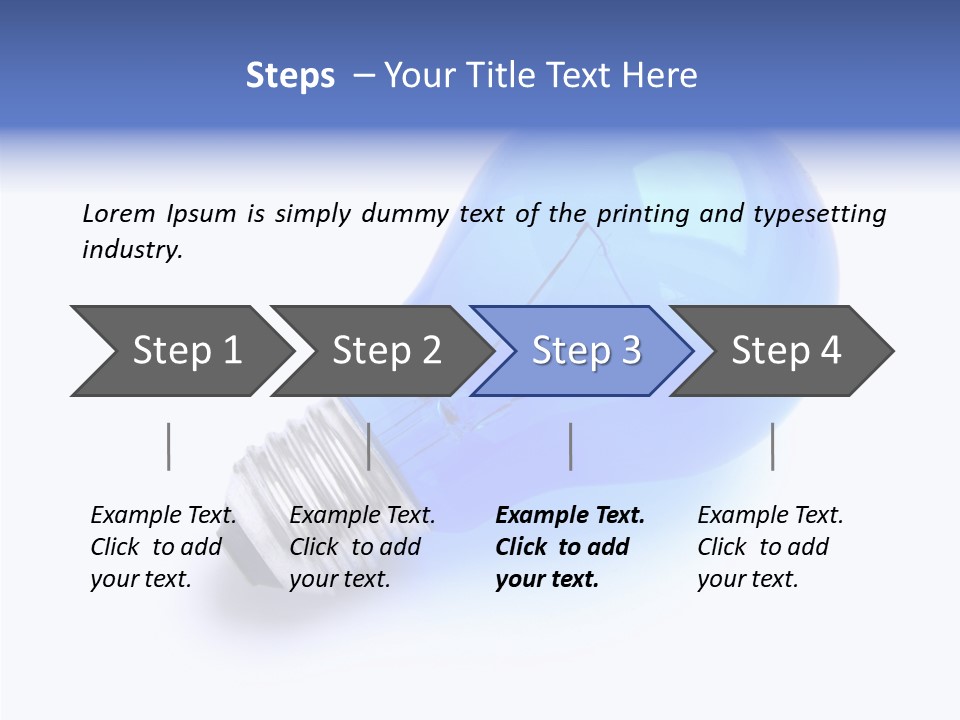 Steps – Your Title Text Here

Lorem Ipsum is simply dummy text of the printing and typesetting industry.

Step 1

Step 2

Step 3

Step 4

Example Text. Click to add your text.

Example Text. Click to add your text.

Example Text. Click to add your text.

Example Text. Click to add your text.